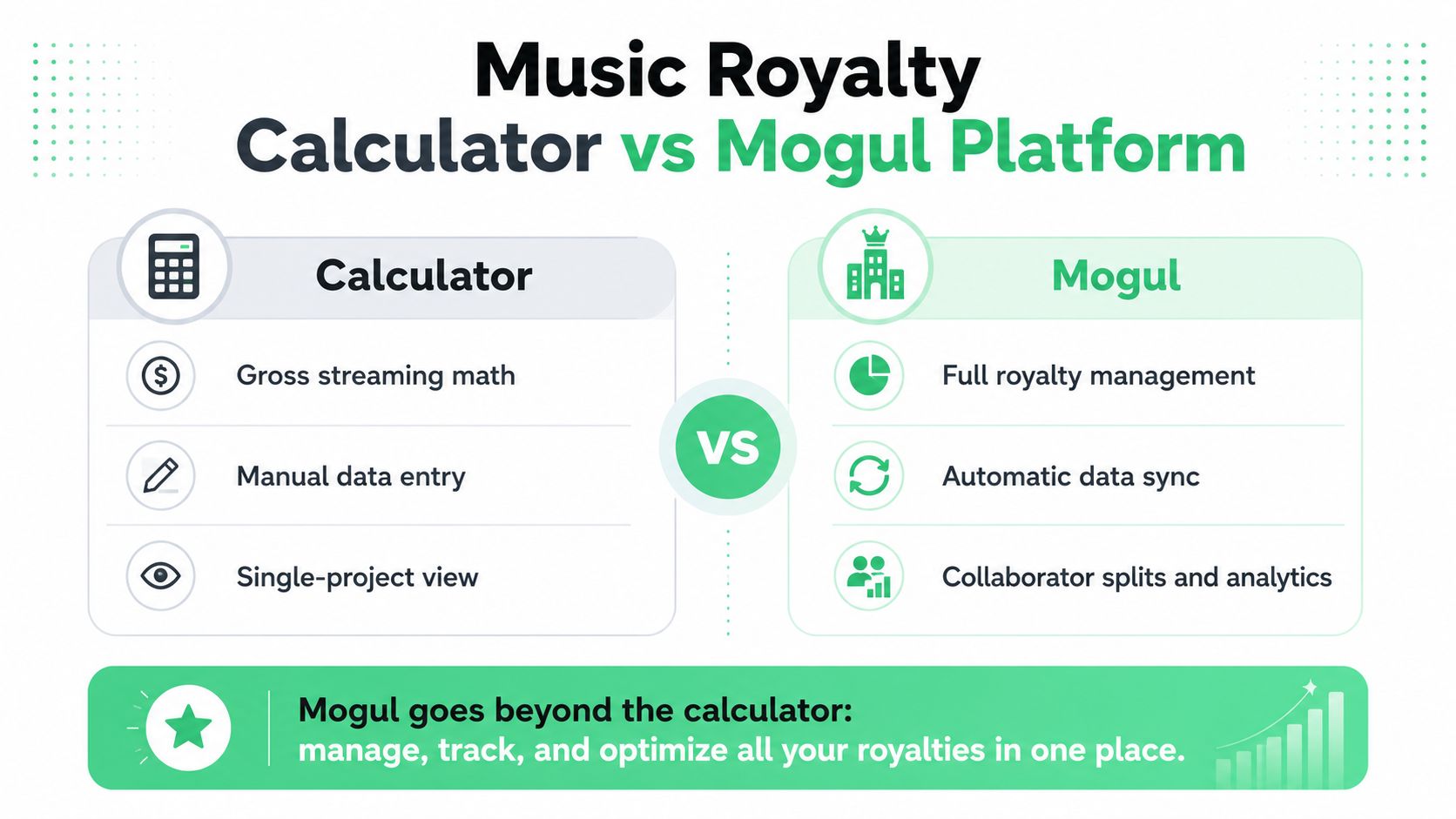 Music Royalty
Calculator vs Mogul Platform

Calculator

Gross streaming math

Manual data entry

Single-project view

VS

Mogul

Full royalty management

Automatic data sync

Collaborator splits and analytics

Mogul goes beyond the calculator:
manage, track, and optimize all your royalties in one place.